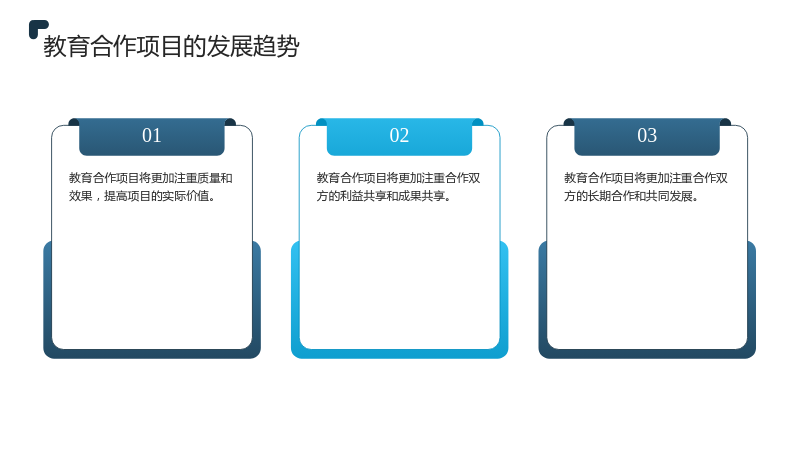 教育合作项目的发展趋势

01

教育合作项目将更加注重质量和效果，提高项目的实际价值。

02

教育合作项目将更加注重合作双方的利益共享和成果共享。

03

教育合作项目将更加注重合作双方的长期合作和共同发展。